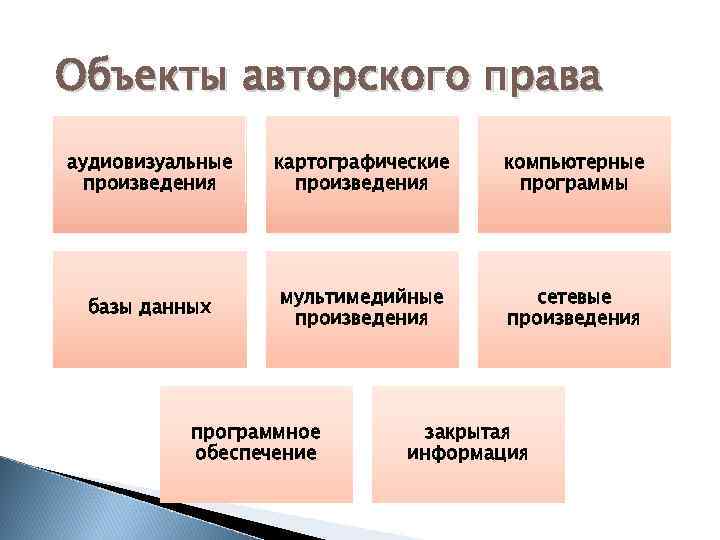 Объекты авторского права

аудиовизуальные произведения

картографические произведения

компьютерные программы

базы данных

мультимедийные произведения

сетевые произведения

программное обеспечение

закрытая информация